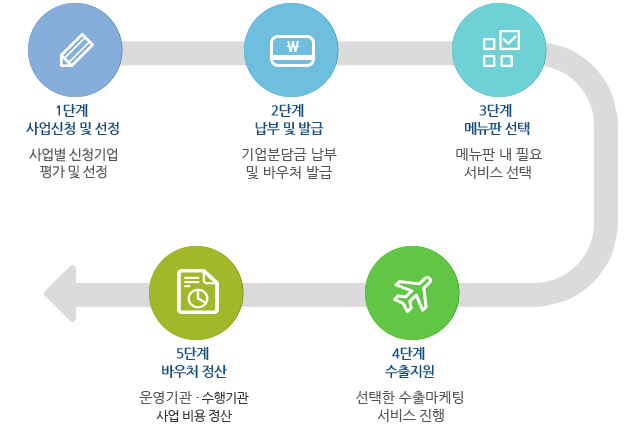 ₩

1단계
사업신청 및 선정

사업별 신청기업
평가 및 선정

2단계
납부 및 발급

기업분담금 납부
및 바우처 발급

3단계
메뉴판 선택

메뉴판 내 필요
서비스 선택

4단계
수출지원

선택한 수출마케팅
서비스 진행

5단계
바우처 정산

운영기관 · 수행기관
사업 비용 정산